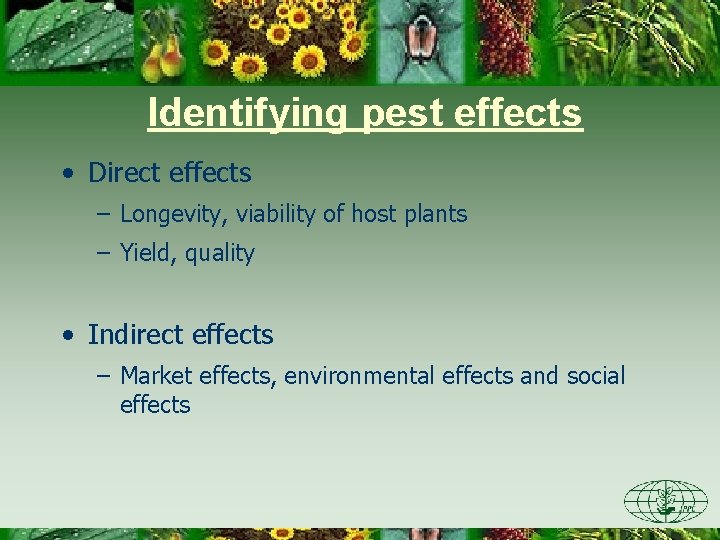 Identifying pest effects

• Direct effects
– Longevity, viability of host plants
– Yield, quality

• Indirect effects
– Market effects, environmental effects and social effects

IPPC